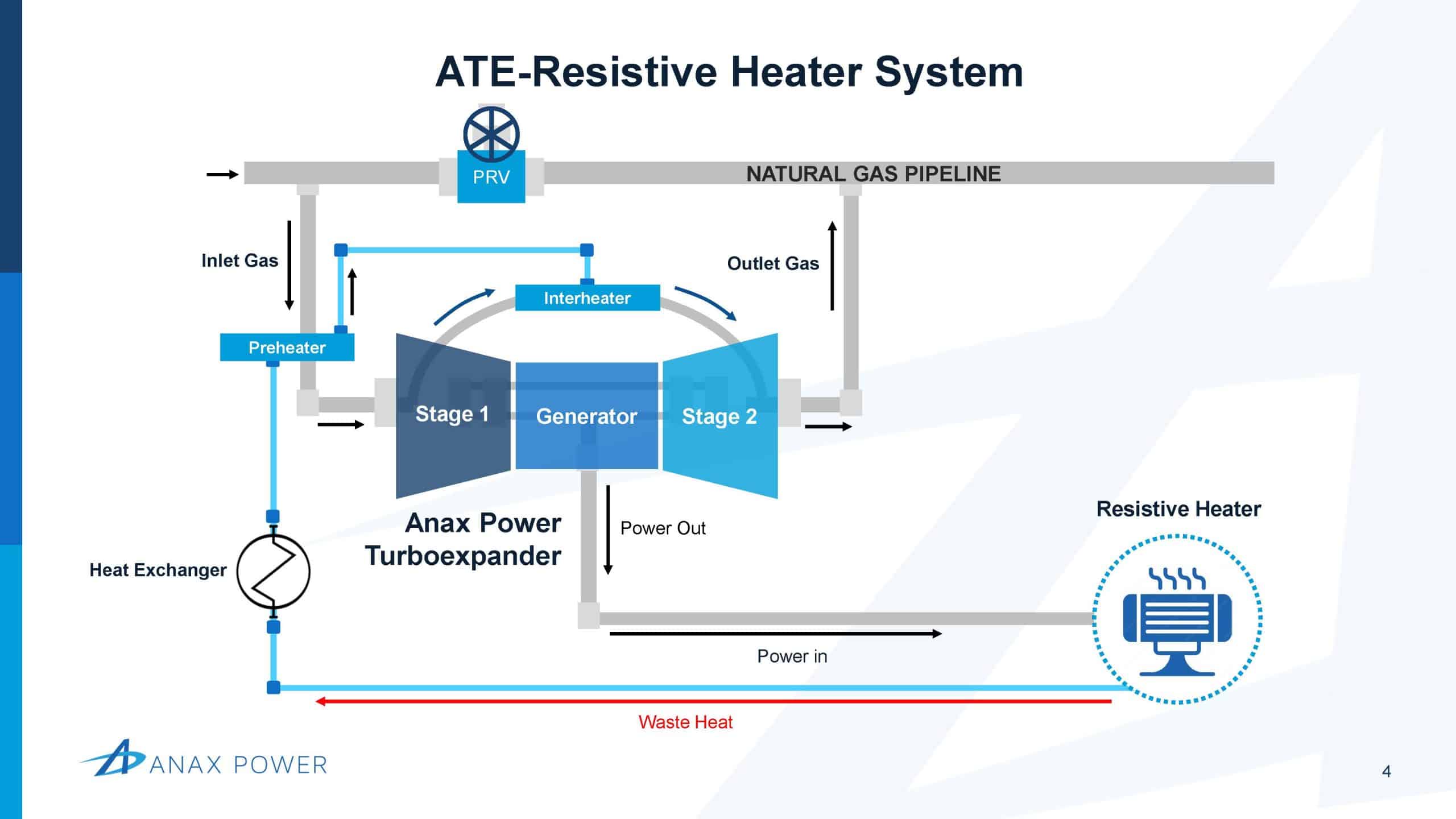 ATE-Resistive Heater System

PRV

NATURAL GAS PIPELINE

Inlet Gas

Outlet Gas

Interheater

Preheater

Stage 1

Generator

Stage 2

Anax Power Turboexpander

Power Out

Resistive Heater

Heat Exchanger

Power in

Waste Heat

ANAX POWER

4